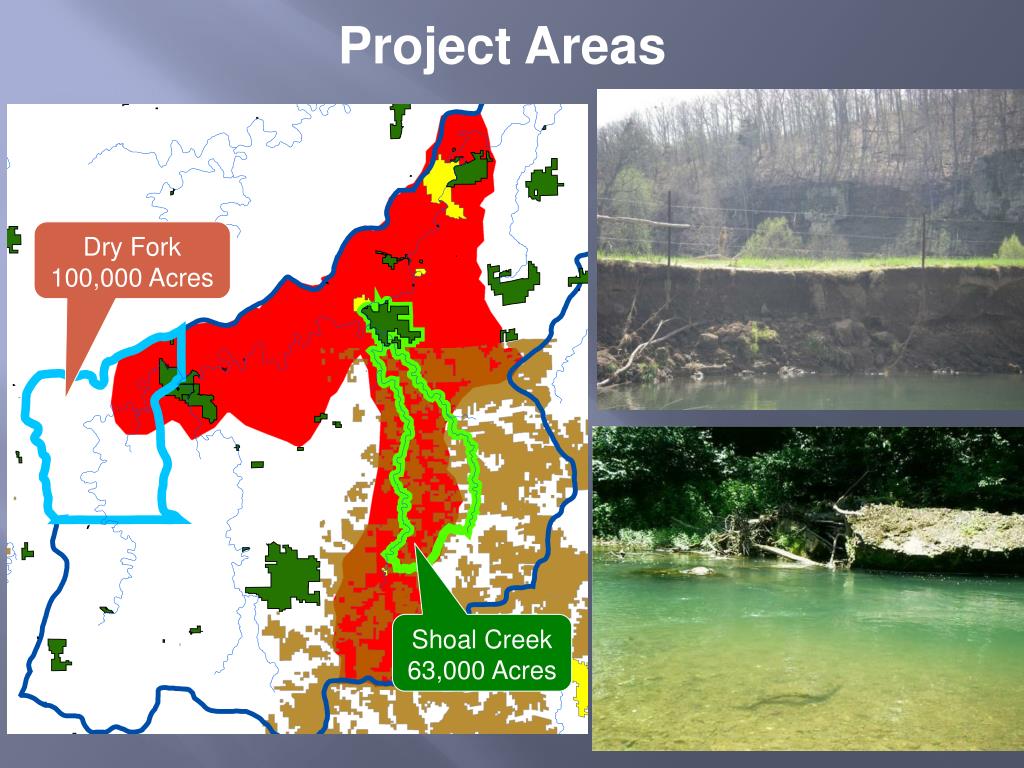 Project Areas

Dry Fork
100,000 Acres

Shoal Creek
63,000 Acres